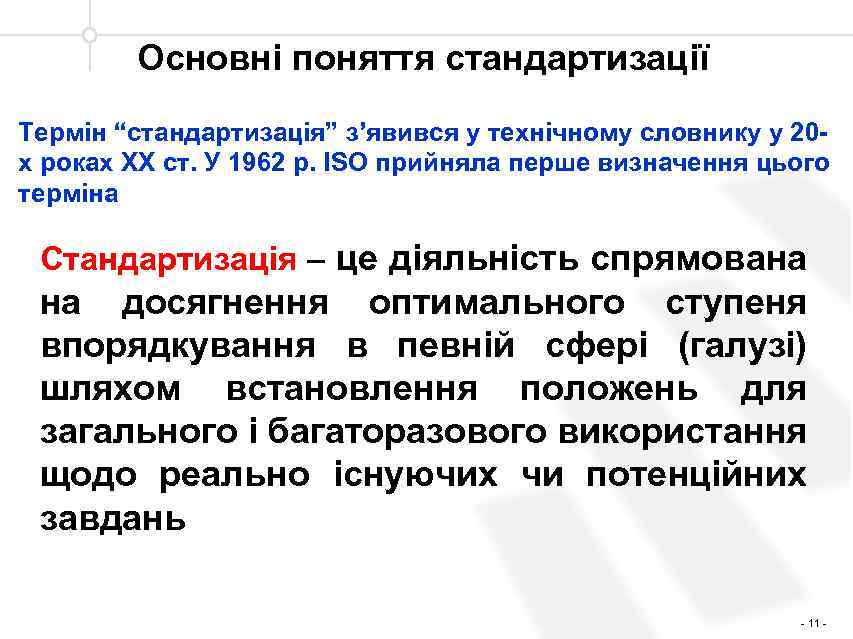 Основні поняття стандартизації

Термін “стандартизація” з’явився у технічному словнику у 20-х роках XX ст. У 1962 р. ISO прийняла перше визначення цього терміна

Стандартизація – це діяльність спрямована на досягнення оптимального ступеня впорядкування в певній сфері (галузі) шляхом встановлення положень для загального і багаторазового використання щодо реально існуючих чи потенційних завдань

- 11 -